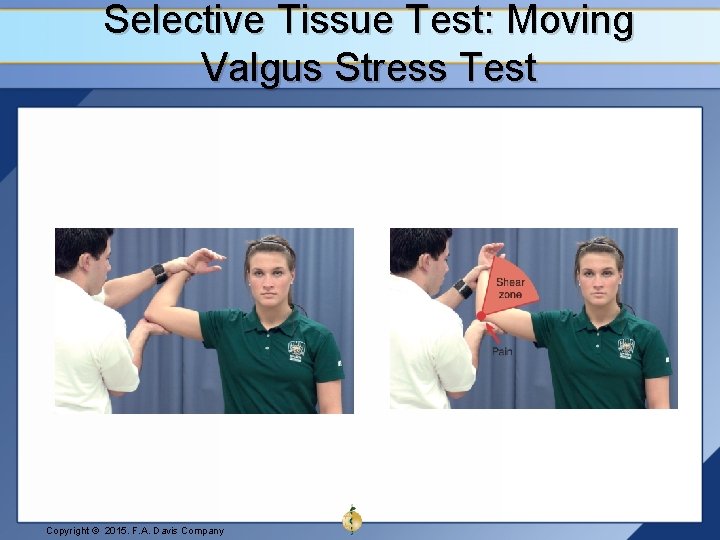 Selective Tissue Test: Moving Valgus Stress Test

Shear zone

Pain

Copyright © 2015. F.A. Davis Company